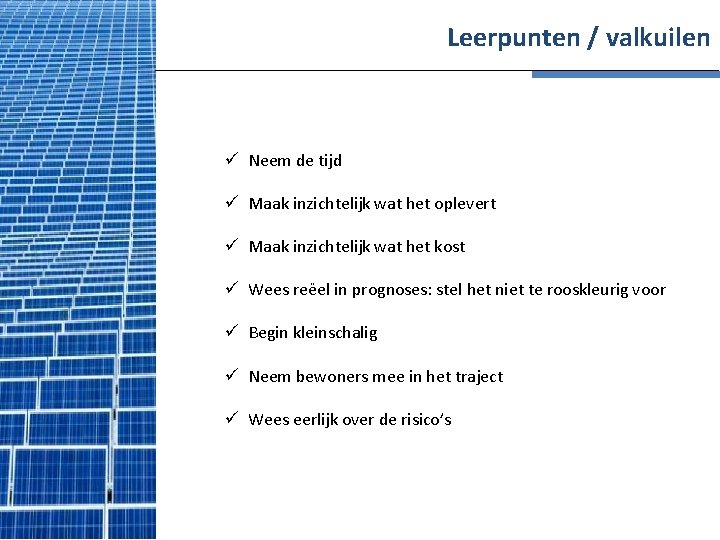 Leerpunten / valkuilen

✓ Neem de tijd

✓ Maak inzichtelijk wat het oplevert

✓ Maak inzichtelijk wat het kost

✓ Wees reëel in prognoses: stel het niet te rooskleurig voor

✓ Begin kleinschalig

✓ Neem bewoners mee in het traject

✓ Wees eerlijk over de risico's